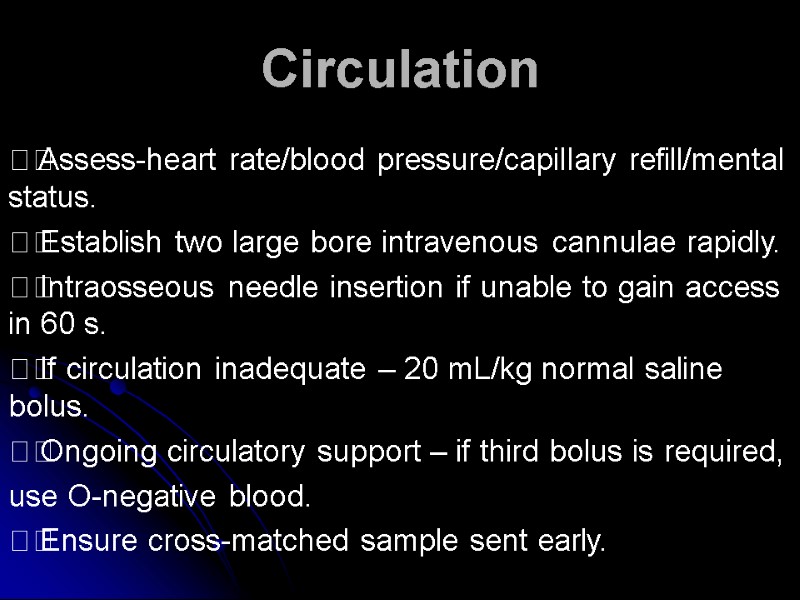 Circulation

Assess-heart rate/blood pressure/capillary refill/mental status.

Establish two large bore intravenous cannulae rapidly.

Intraosseous needle insertion if unable to gain access in 60 s.

If circulation inadequate – 20 mL/kg normal saline bolus.

Ongoing circulatory support – if third bolus is required, use O-negative blood.

Ensure cross-matched sample sent early.